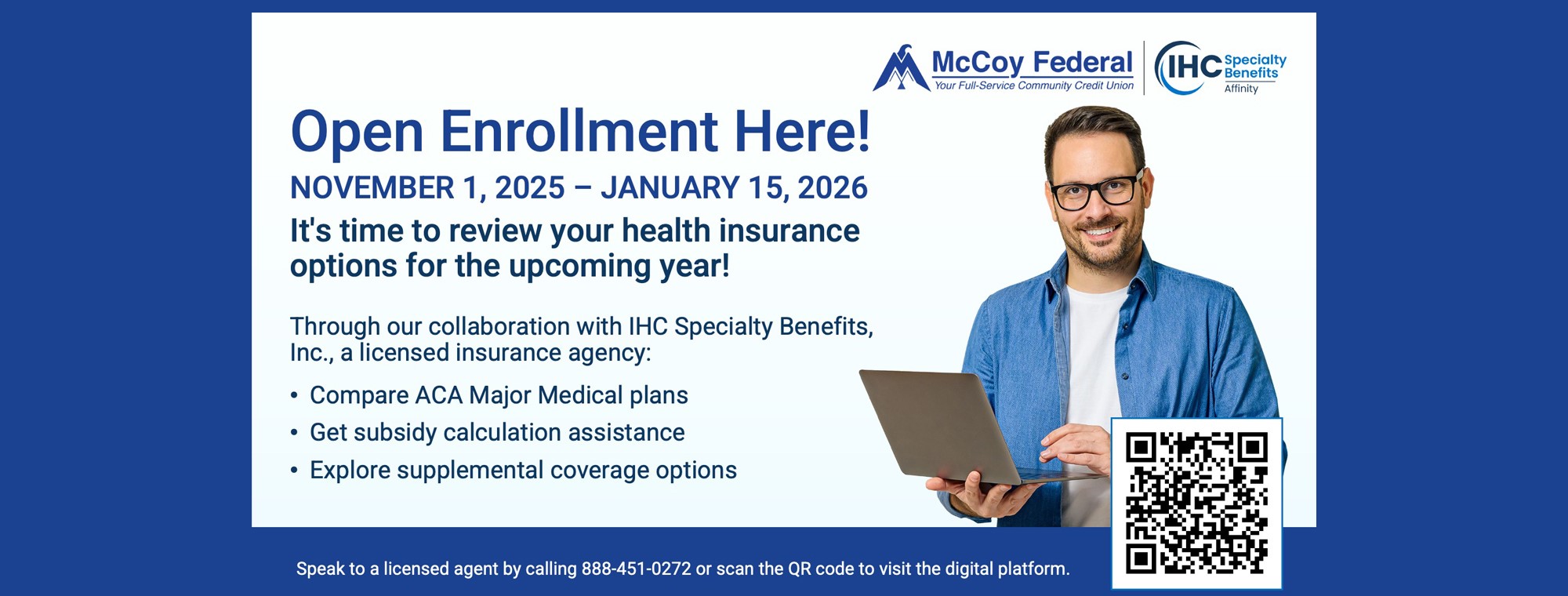 McCoy Federal
Your Full-Service Community Credit Union

IHC Specialty Benefits
Affinity

Open Enrollment Here!

NOVEMBER 1, 2025 – JANUARY 15, 2026

It's time to review your health insurance options for the upcoming year!

Through our collaboration with IHC Specialty Benefits, Inc., a licensed insurance agency:

• Compare ACA Major Medical plans
• Get subsidy calculation assistance
• Explore supplemental coverage options

Speak to a licensed agent by calling 888-451-0272 or scan the QR code to visit the digital platform.